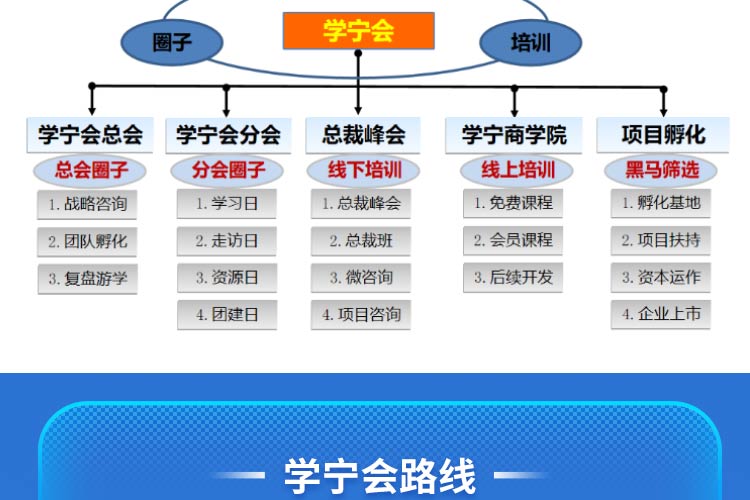 圈子

学宁会

培训

学宁会总会

总会圈子

1. 战略咨询

2. 团队孵化

3. 复盘游学

学宁会分会

分会圈子

1. 学习日

2. 走访日

3. 资源日

4. 团建日

总裁峰会

线下培训

1. 总裁峰会

2. 总裁班

3. 微咨询

4. 项目咨询

学宁商学院

线上培训

1. 免费课程

2. 会员课程

3. 后续开发

项目孵化

黑马筛选

1. 孵化基地

2. 项目扶持

3. 资本运作

4. 企业上市

学宁会路线